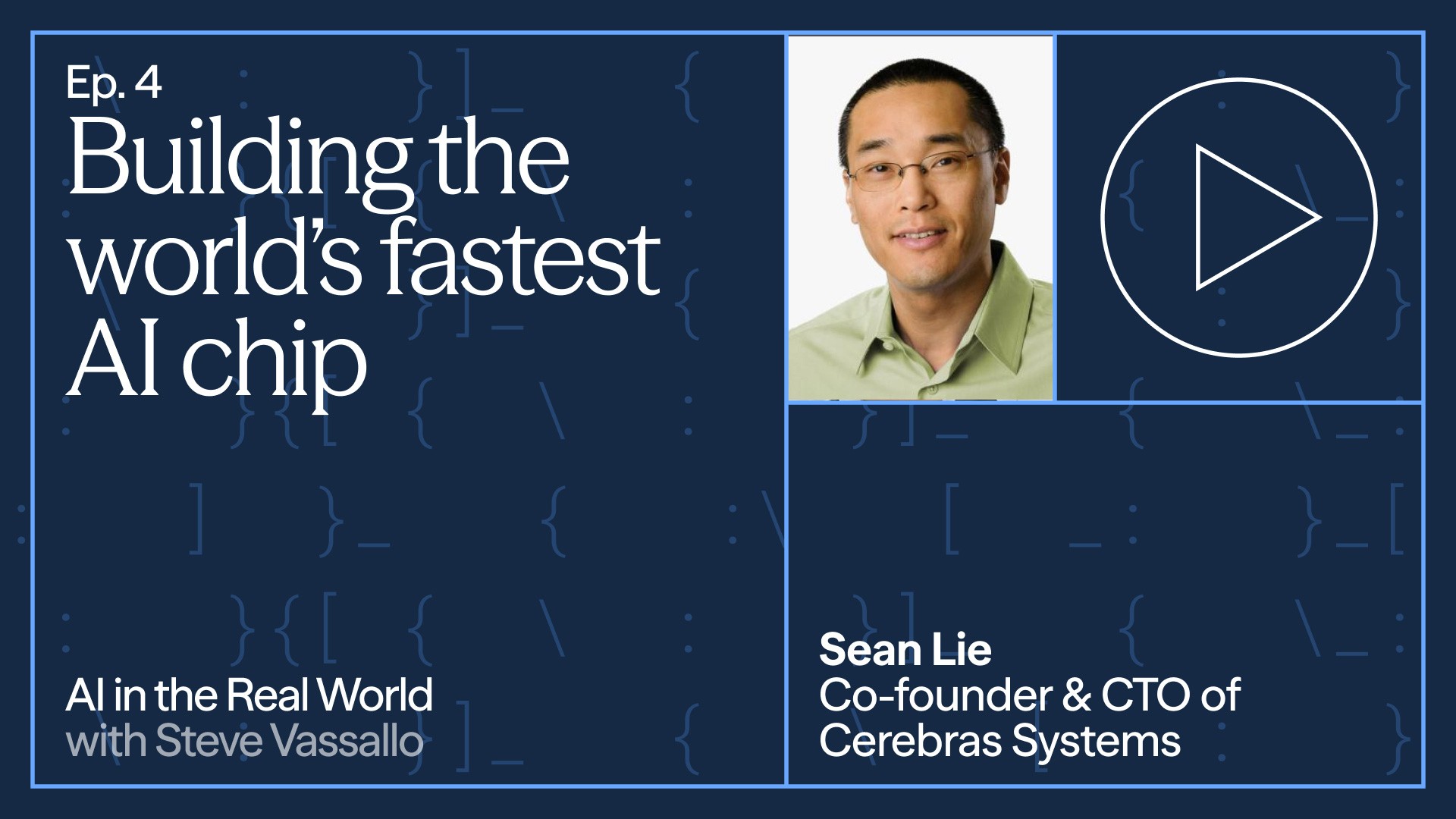 Ep. 4

Building the world's fastest AI chip

AI in the Real World
with Steve Vassallo

Sean Lie
Co-founder & CTO of Cerebras Systems